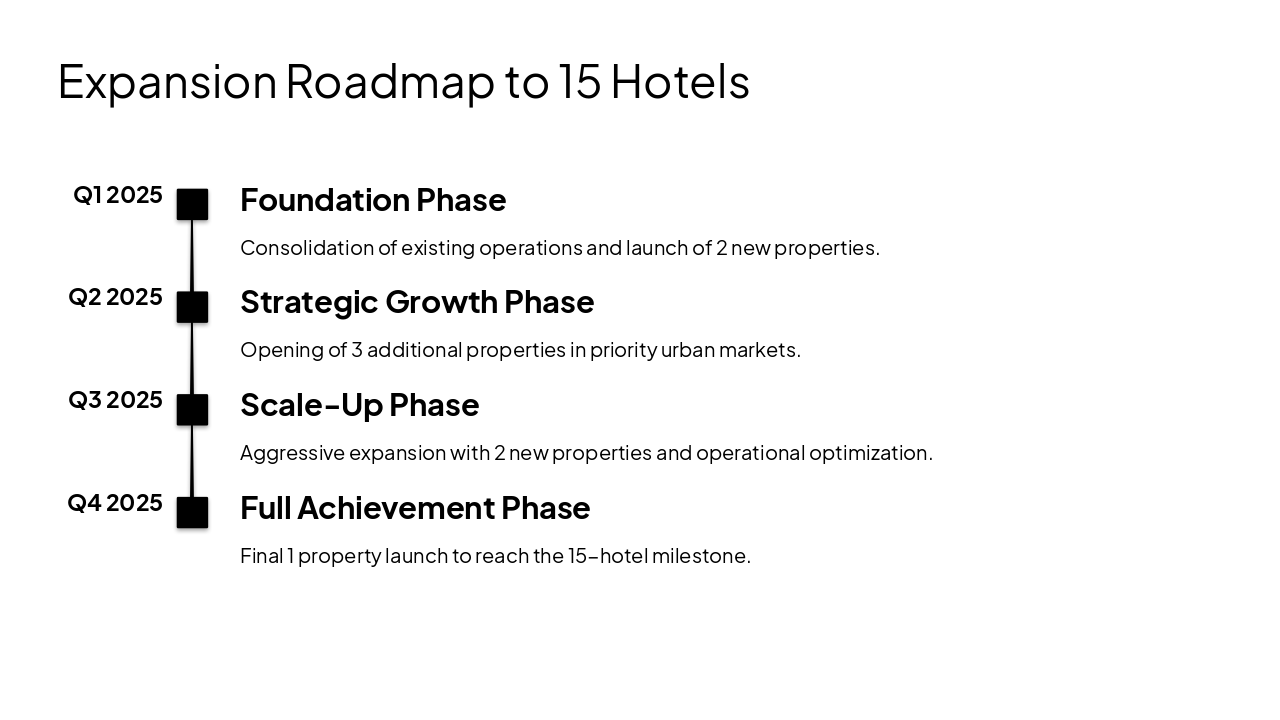 Expansion Roadmap to 15 Hotels

Q1 2025

Foundation Phase

Consolidation of existing operations and launch of 2 new properties.

Q2 2025

Strategic Growth Phase

Opening of 3 additional properties in priority urban markets.

Q3 2025

Scale-Up Phase

Aggressive expansion with 2 new properties and operational optimization.

Q4 2025

Full Achievement Phase

Final 1 property launch to reach the 15-hotel milestone.